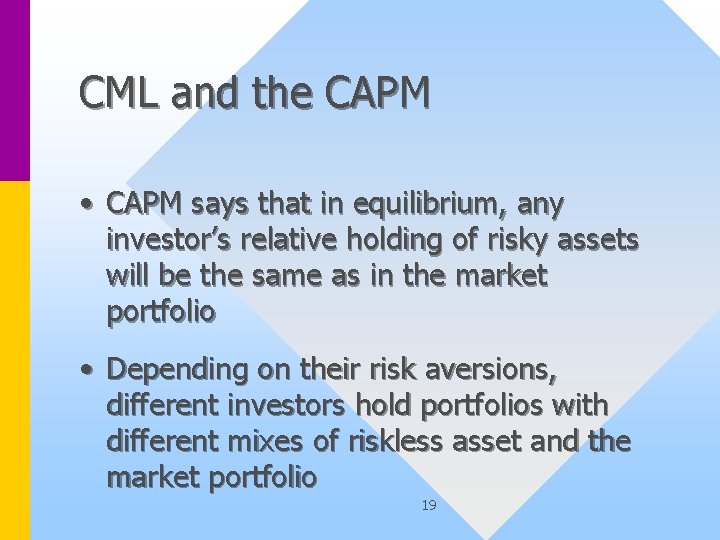 CML and the CAPM

• CAPM says that in equilibrium, any investor's relative holding of risky assets will be the same as in the market portfolio

• Depending on their risk aversions, different investors hold portfolios with different mixes of riskless asset and the market portfolio

19